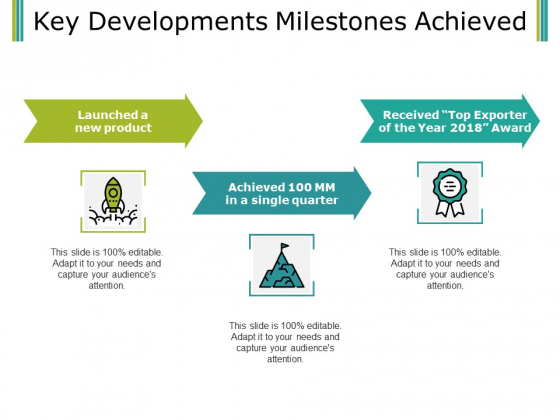 Key Developments Milestones Achieved

Launched a new product

This slide is 100% editable. Adapt it to your needs and capture your audience's attention.

Achieved 100 MM in a single quarter

This slide is 100% editable. Adapt it to your needs and capture your audience's attention.

Received "Top Exporter of the Year 2018" Award

This slide is 100% editable. Adapt it to your needs and capture your audience's attention.